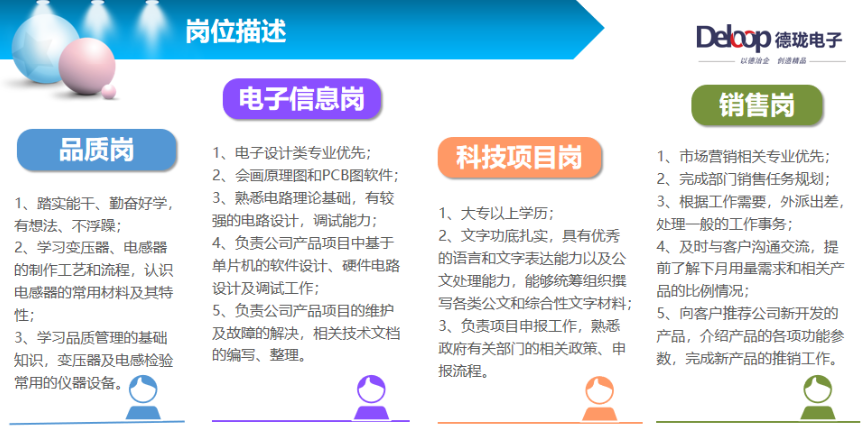 岗位描述

Deloop 德珑电子
以德治企 创造精品

品质岗

1、踏实能干、勤奋好学，有想法、不浮躁；
2、学习变压器、电感器的制作工艺和流程，认识电感器的常用材料及其特性；
3、学习品质管理的基础知识，变压器及电感检验常用的仪器设备。

电子信息岗

1、电子设计类专业优先；
2、会画原理图和PCB图软件；
3、熟悉电路理论基础，有较强的电路设计，调试能力；
4、负责公司产品项目中基于单片机的软件设计、硬件电路设计及调试工作；
5、负责公司产品项目的维护及故障的解决，相关技术文档的编写、整理。

科技项目岗

1、大专以上学历；
2、文字功底扎实，具有优秀的语言和文字表达能力以及公文处理能力，能够统筹组织撰写各类公文和综合性文字材料；
3、负责项目申报工作，熟悉政府有关部门的相关政策、申报流程。

销售岗

1、市场营销相关专业优先；
2、完成部门销售任务规划；
3、根据工作需要，外派出差，处理一般的工作事务；
4、及时与客户沟通交流，提前了解下月用量需求和相关产品的比例情况；
5、向客户推荐公司新开发的产品，介绍产品的各项功能参数，完成新产品的推销工作。